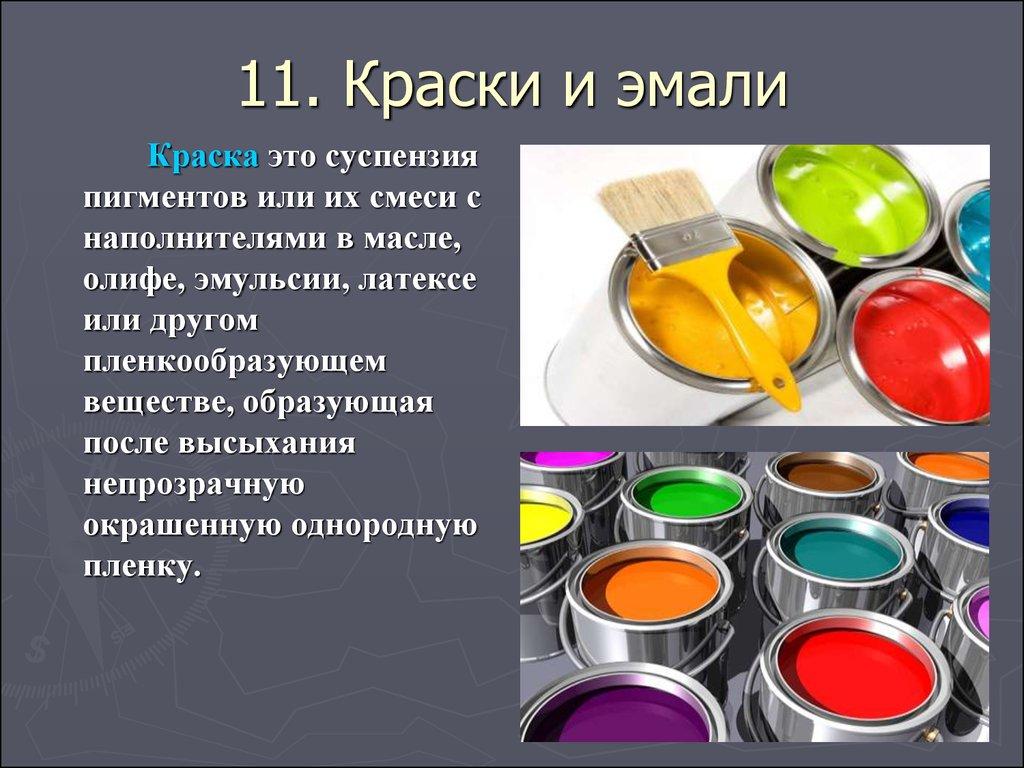 11. Краски и эмали

Краска это суспензия пигментов или их смеси с наполнителями в масле, олифе, эмульсии, латексе или другом пленкообразующем веществе, образующая после высыхания непрозрачную окрашенную однородную пленку.